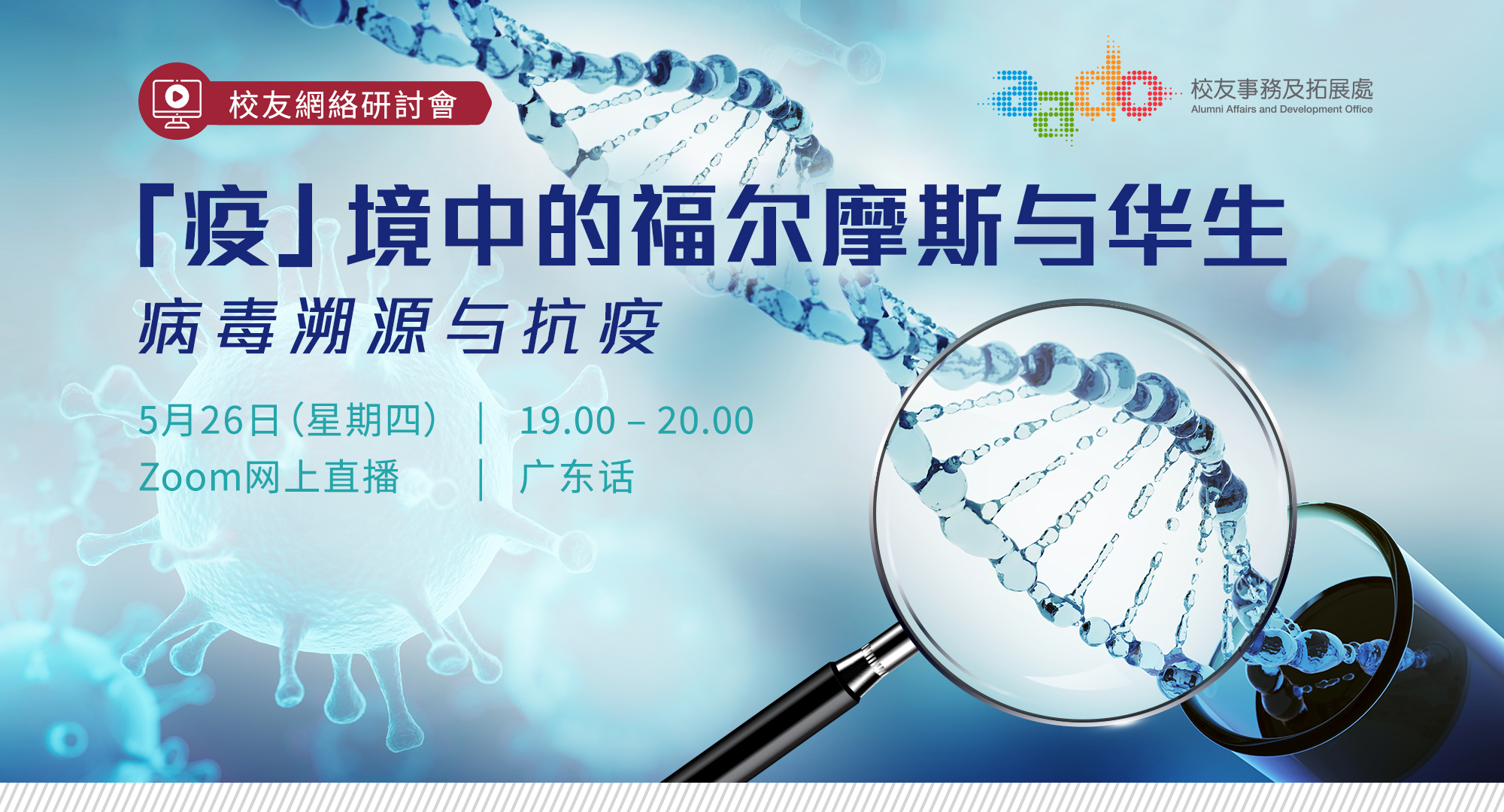 校友網絡研討會

aado 校友事務及拓展處
Alumni Affairs and Development Office

「疫」境中的福尔摩斯与华生

病毒溯源与抗疫

5月26日（星期四） | 19.00 – 20.00
Zoom网上直播 | 广东话